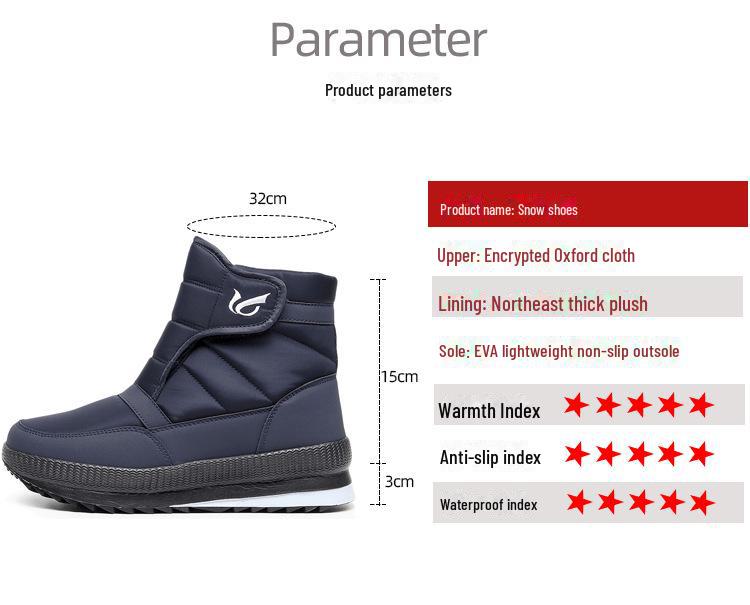 Parameter

Product parameters

32cm

15cm

3cm

Product name: Snow shoes

Upper: Encrypted Oxford cloth

Lining: Northeast thick plush

Sole: EVA lightweight non-slip outsole

Warmth Index ★★★★★

Anti-slip index ★★★★★

Waterproof index ★★★★★